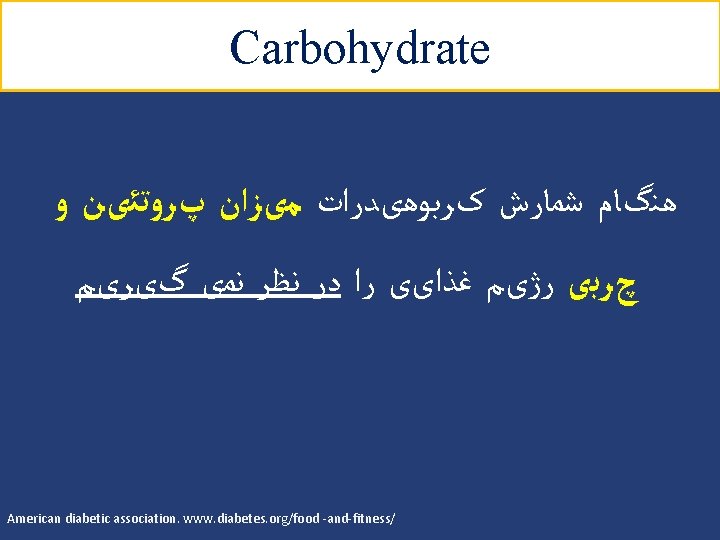 Carbohydrate

هنگام شمارش کربوهیدرات میزان پروتئین و چربی رژیم غذایی را در نظر نمی گیریم

American diabetic association. www.diabetes.org/food -and-fitness/